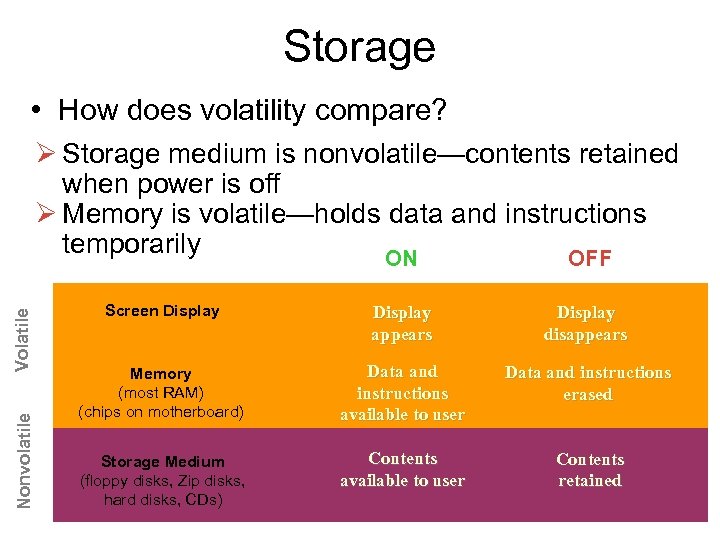 Storage

• How does volatility compare?

➢ Storage medium is nonvolatile—contents retained when power is off

➢ Memory is volatile—holds data and instructions temporarily

| | | ON | OFF |
|---|---|---|---|
| Volatile | Screen Display | Display appears | Display disappears |
| Volatile | Memory (most RAM) (chips on motherboard) | Data and instructions available to user | Data and instructions erased |
| Nonvolatile | Storage Medium (floppy disks, Zip disks, hard disks, CDs) | Contents available to user | Contents retained |